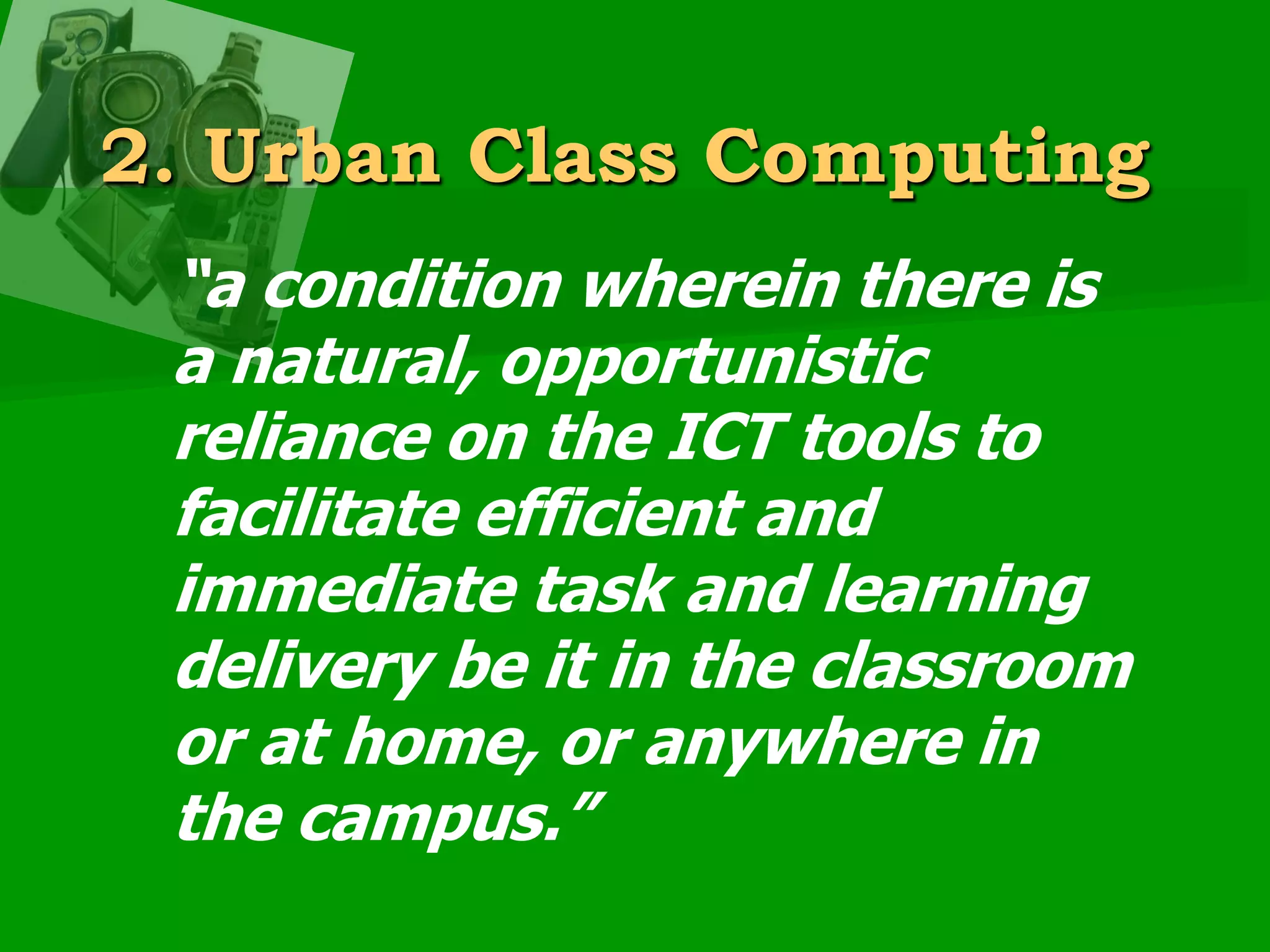 2. Urban Class Computing

"a condition wherein there is a natural, opportunistic reliance on the ICT tools to facilitate efficient and immediate task and learning delivery be it in the classroom or at home, or anywhere in the campus."